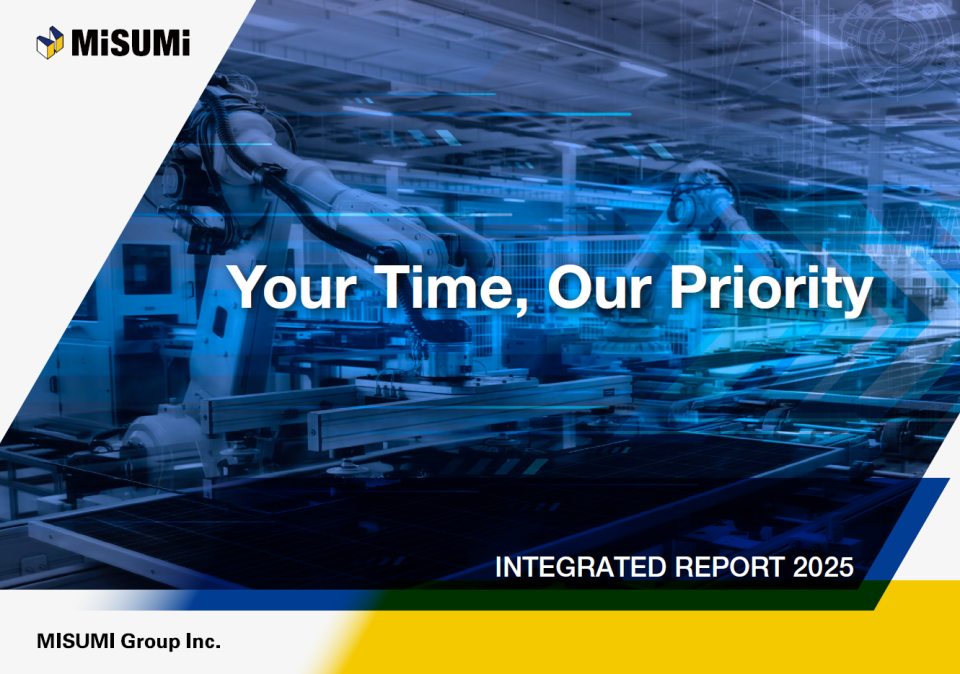 MiSUMi

Your Time, Our Priority

INTEGRATED REPORT 2025

MISUMI Group Inc.